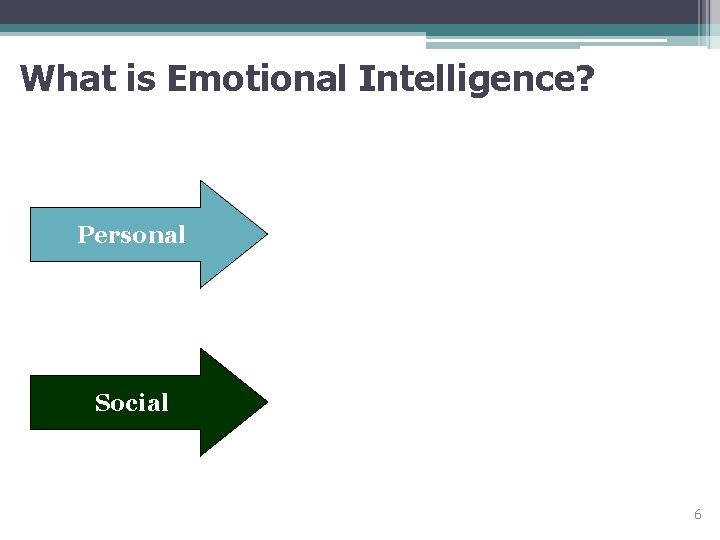 What is Emotional Intelligence?

Personal

Social

6